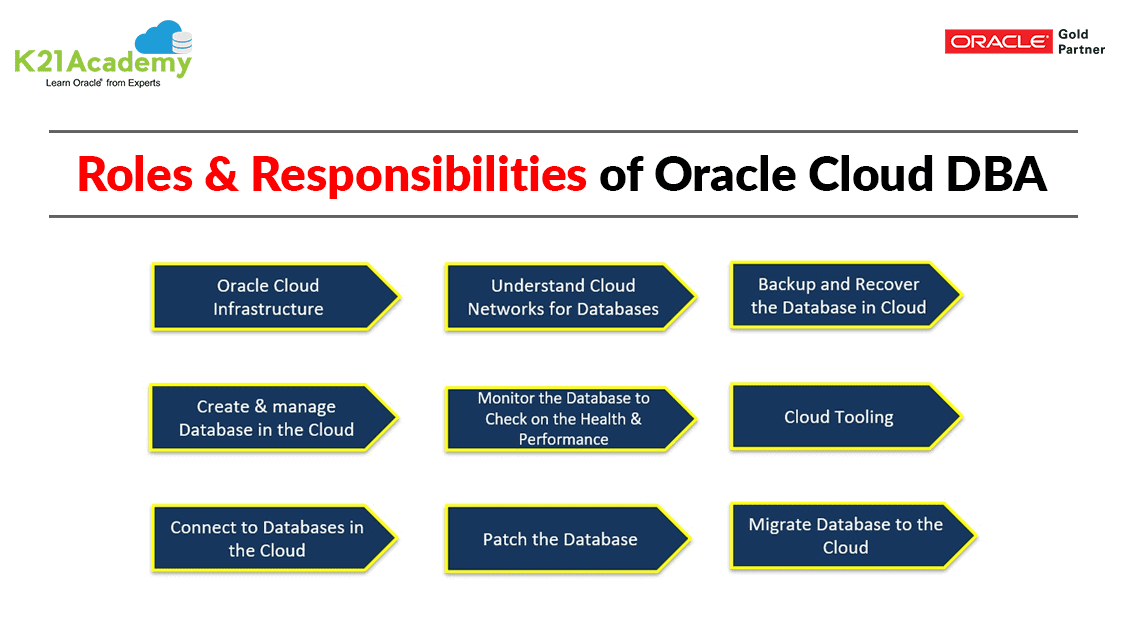 K21Academy
Learn Oracle® from Experts

ORACLE® Gold Partner

Roles & Responsibilities of Oracle Cloud DBA

Oracle Cloud Infrastructure

Understand Cloud Networks for Databases

Backup and Recover the Database in Cloud

Create & manage Database in the Cloud

Monitor the Database to Check on the Health & Performance

Cloud Tooling

Connect to Databases in the Cloud

Patch the Database

Migrate Database to the Cloud